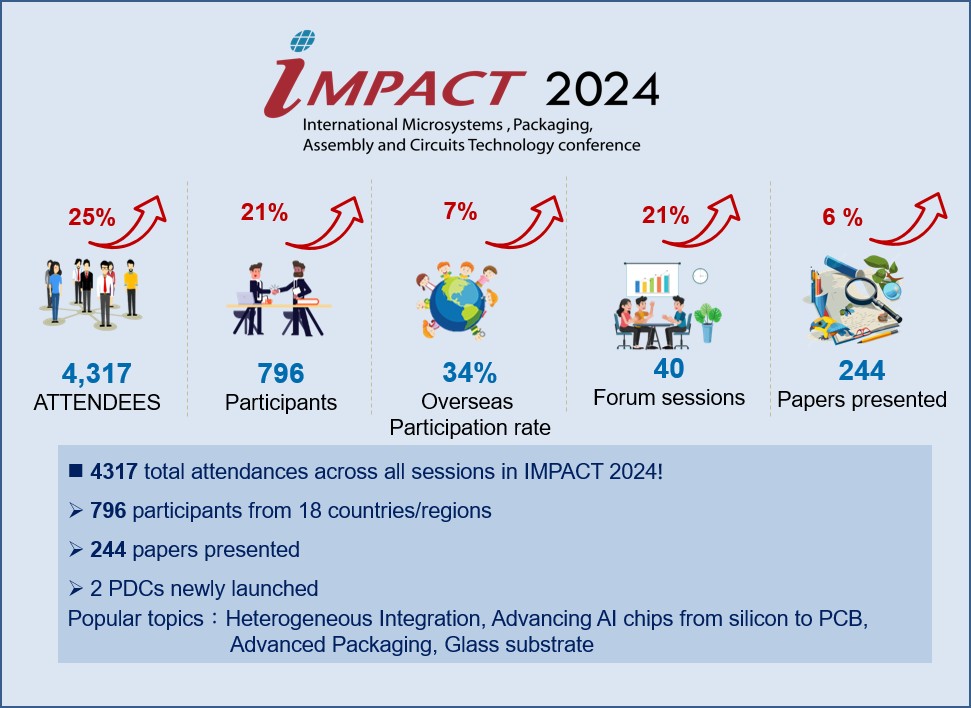 IMPACT 2024
International Microsystems , Packaging, Assembly and Circuits Technology conference

25%
4,317
ATTENDEES

21%
796
Participants

7%
34%
Overseas Participation rate

21%
40
Forum sessions

6 %
244
Papers presented

■ 4317 total attendances across all sessions in IMPACT 2024!
➢ 796 participants from 18 countries/regions
➢ 244 papers presented
➢ 2 PDCs newly launched
Popular topics：Heterogeneous Integration, Advancing AI chips from silicon to PCB, Advanced Packaging, Glass substrate